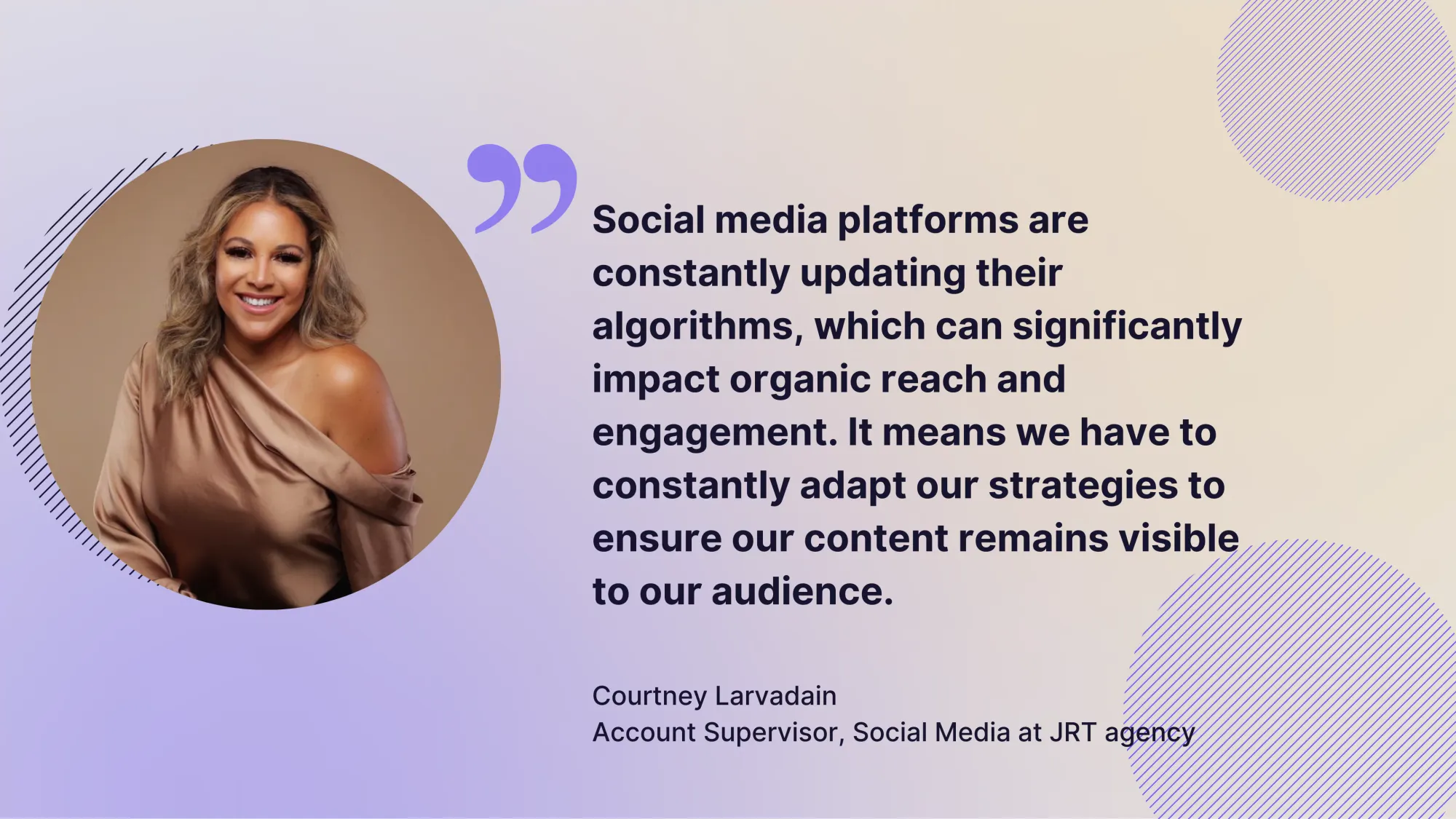 Social media platforms are constantly updating their algorithms, which can significantly impact organic reach and engagement. It means we have to constantly adapt our strategies to ensure our content remains visible to our audience.

Courtney Larvadain
Account Supervisor, Social Media at JRT agency